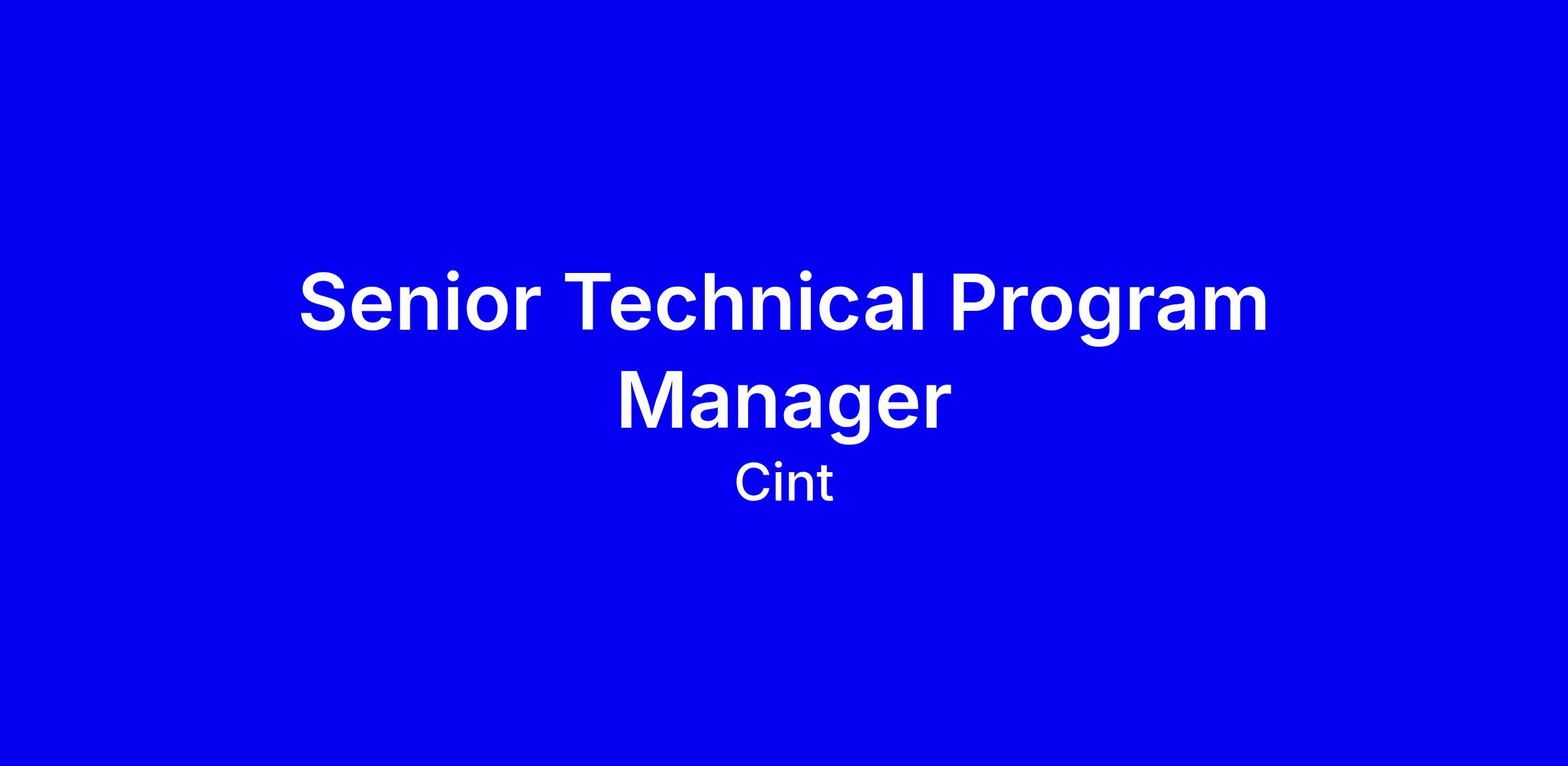 Senior Technical Program Manager

Cint